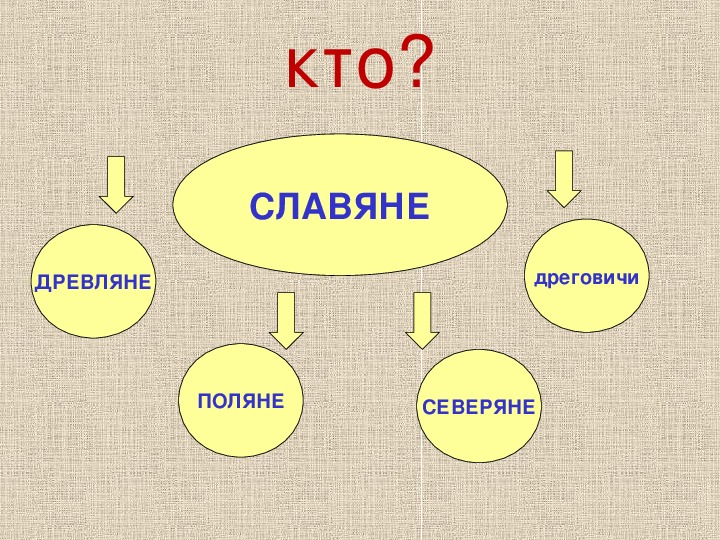 кто?

СЛАВЯНЕ

ДРЕВЛЯНЕ

дреговичи

ПОЛЯНЕ

СЕВЕРЯНЕ